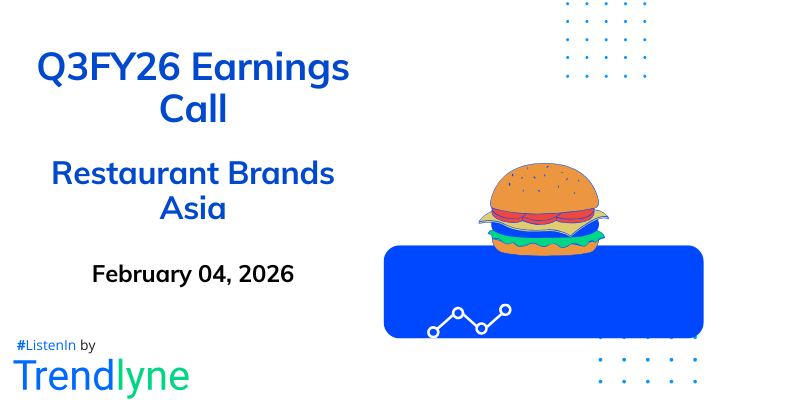 Q3FY26 Earnings Call

Restaurant Brands Asia

February 04, 2026

#ListenIn by

Trendlyne